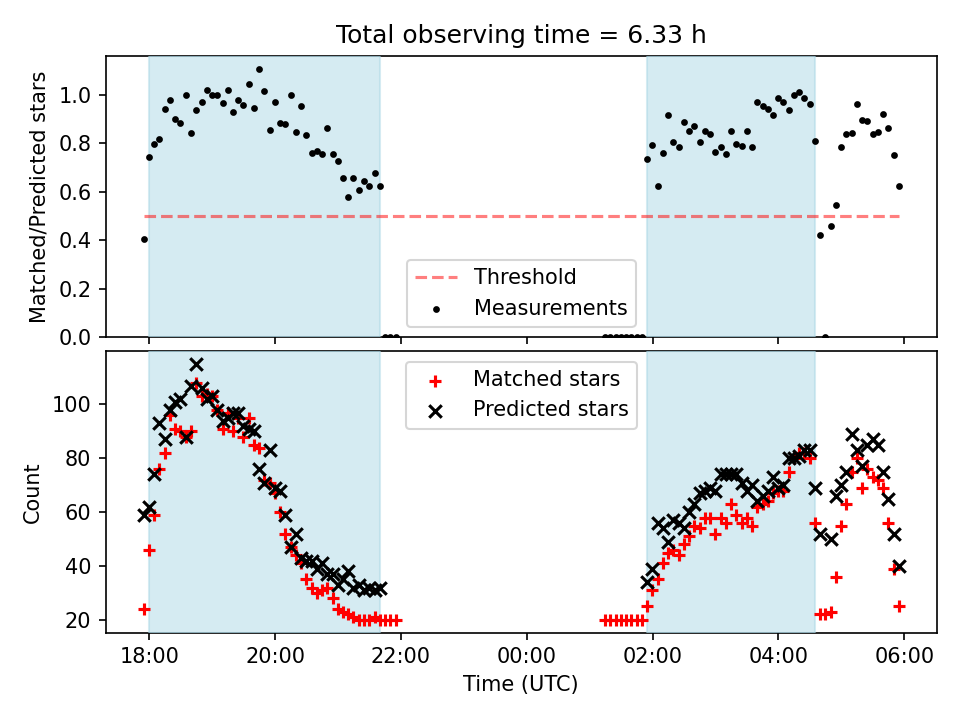 Total observing time = 6.33 h

Matched/Predicted stars

1.0
0.8
0.6
0.4
0.2
0.0

Threshold
Measurements

Matched stars
Predicted stars

Count

100
80
60
40
20

18:00 20:00 22:00 00:00 02:00 04:00 06:00

Time (UTC)